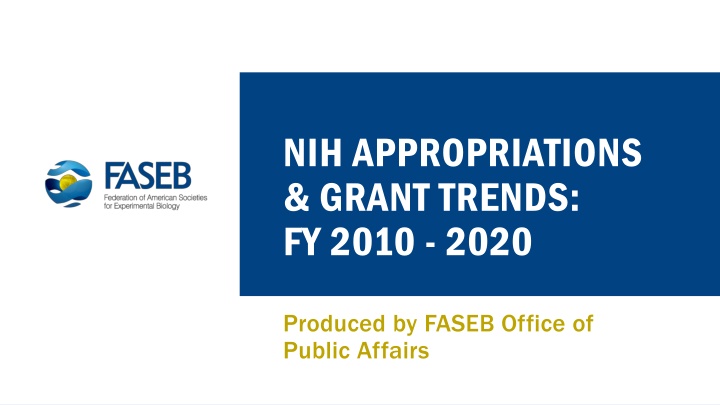 FASEB
Federation of American Societies for Experimental Biology

NIH APPROPRIATIONS & GRANT TRENDS: FY 2010 - 2020

Produced by FASEB Office of Public Affairs